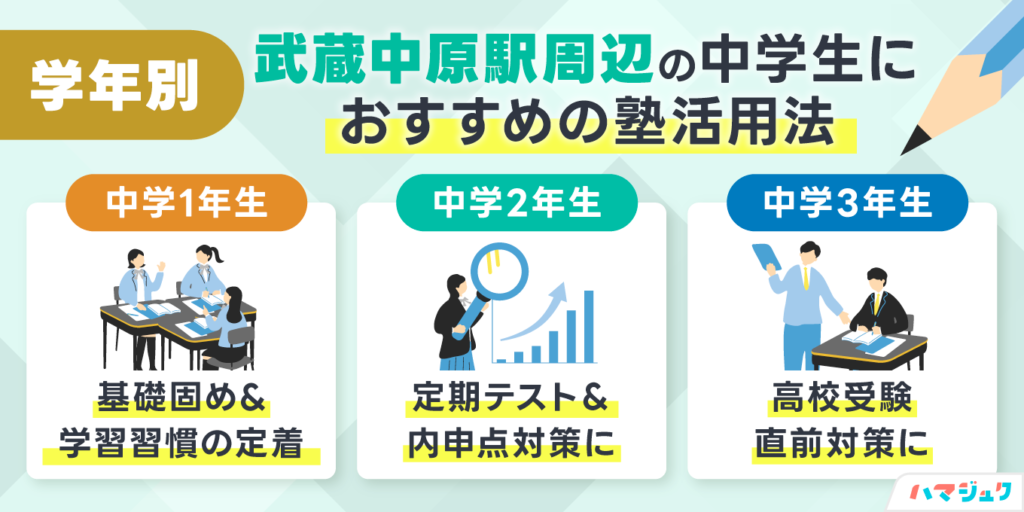 学年別

武蔵中原駅周辺の中学生におすすめの塾活用法

中学1年生

基礎固め＆学習習慣の定着

中学2年生

定期テスト＆内申点対策に

中学3年生

高校受験直前対策に

ハマジュク